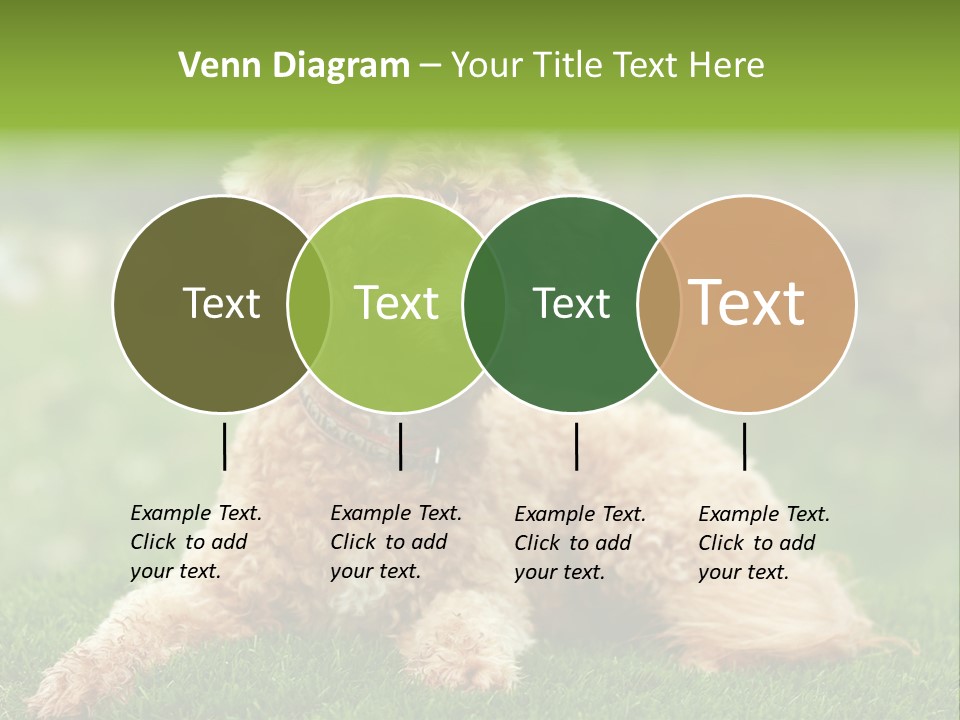 Venn Diagram – Your Title Text Here

Text

Text

Text

Text

Example Text. Click to add your text.

Example Text. Click to add your text.

Example Text. Click to add your text.

Example Text. Click to add your text.